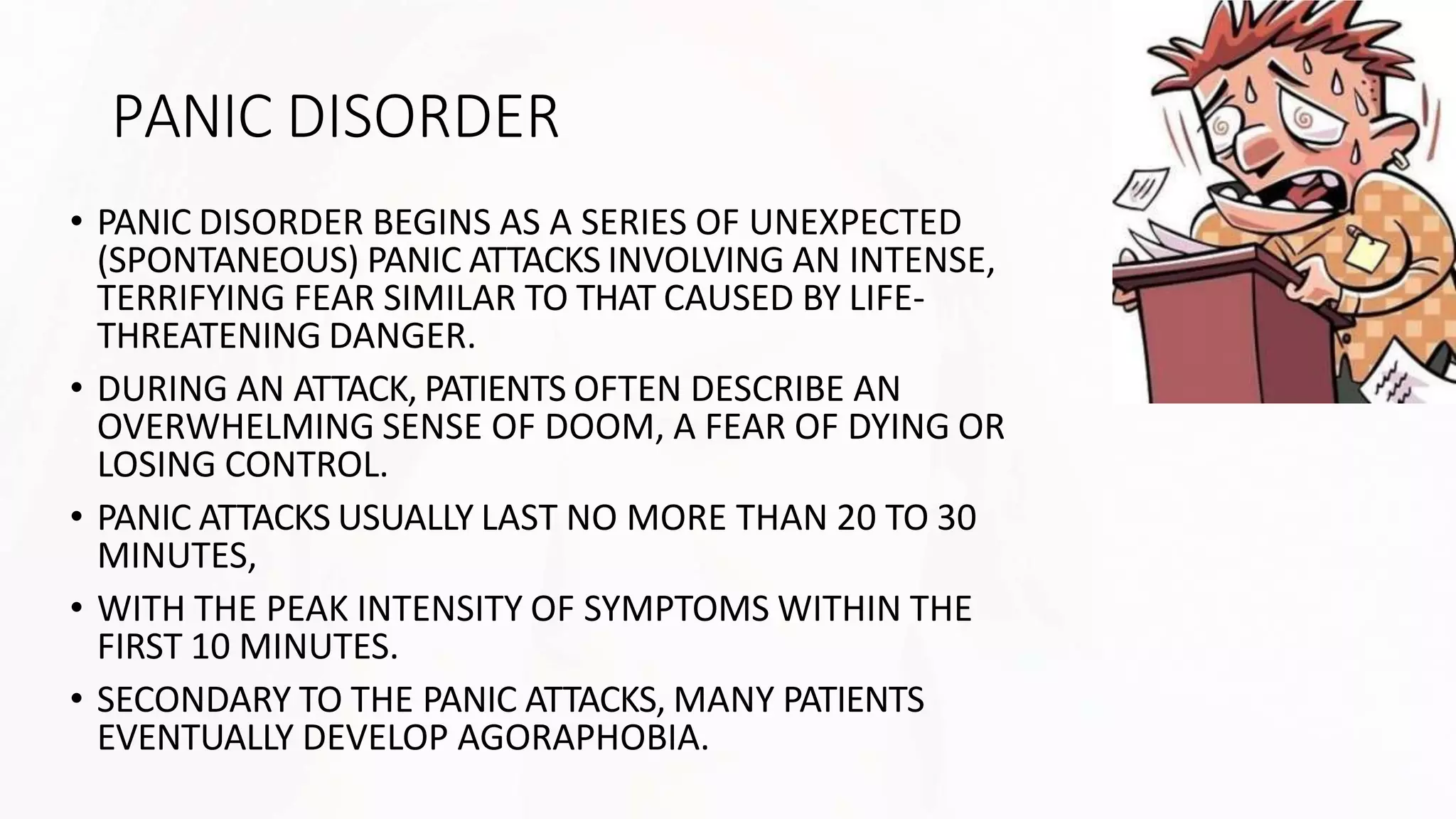 PANIC DISORDER

• PANIC DISORDER BEGINS AS A SERIES OF UNEXPECTED (SPONTANEOUS) PANIC ATTACKS INVOLVING AN INTENSE, TERRIFYING FEAR SIMILAR TO THAT CAUSED BY LIFE-THREATENING DANGER.

• DURING AN ATTACK, PATIENTS OFTEN DESCRIBE AN OVERWHELMING SENSE OF DOOM, A FEAR OF DYING OR LOSING CONTROL.

• PANIC ATTACKS USUALLY LAST NO MORE THAN 20 TO 30 MINUTES,

• WITH THE PEAK INTENSITY OF SYMPTOMS WITHIN THE FIRST 10 MINUTES.

• SECONDARY TO THE PANIC ATTACKS, MANY PATIENTS EVENTUALLY DEVELOP AGORAPHOBIA.